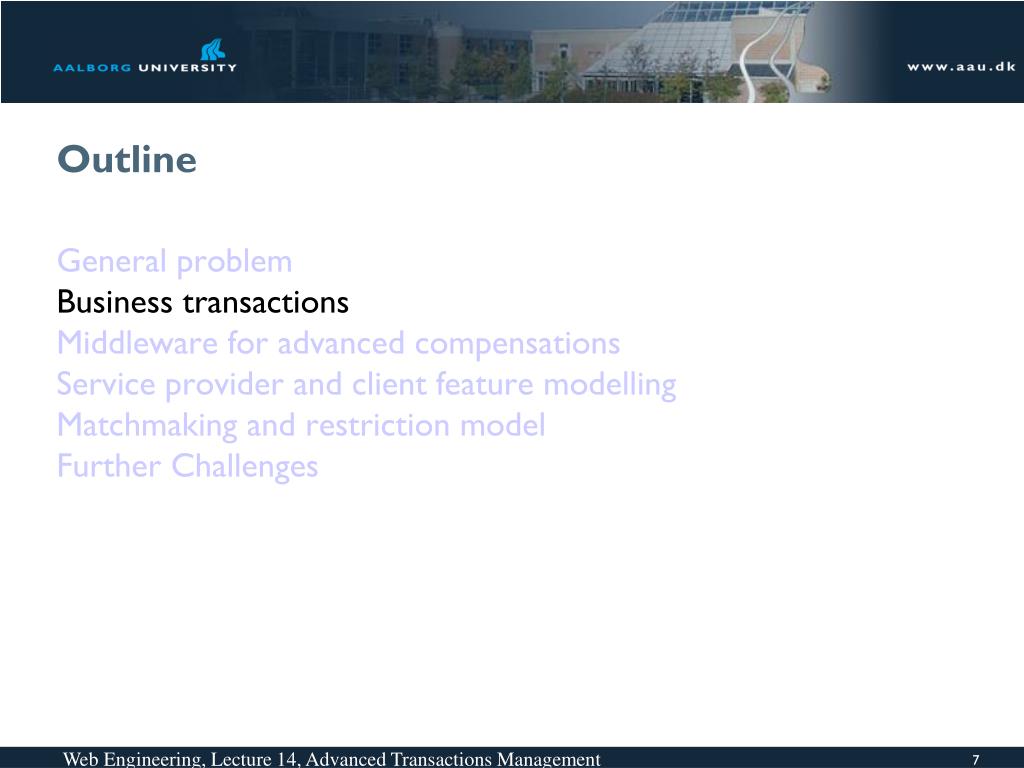 AALBORG UNIVERSITY

www.aau.dk

Outline

General problem
Business transactions
Middleware for advanced compensations
Service provider and client feature modelling
Matchmaking and restriction model
Further Challenges

Web Engineering, Lecture 14, Advanced Transactions Management

7